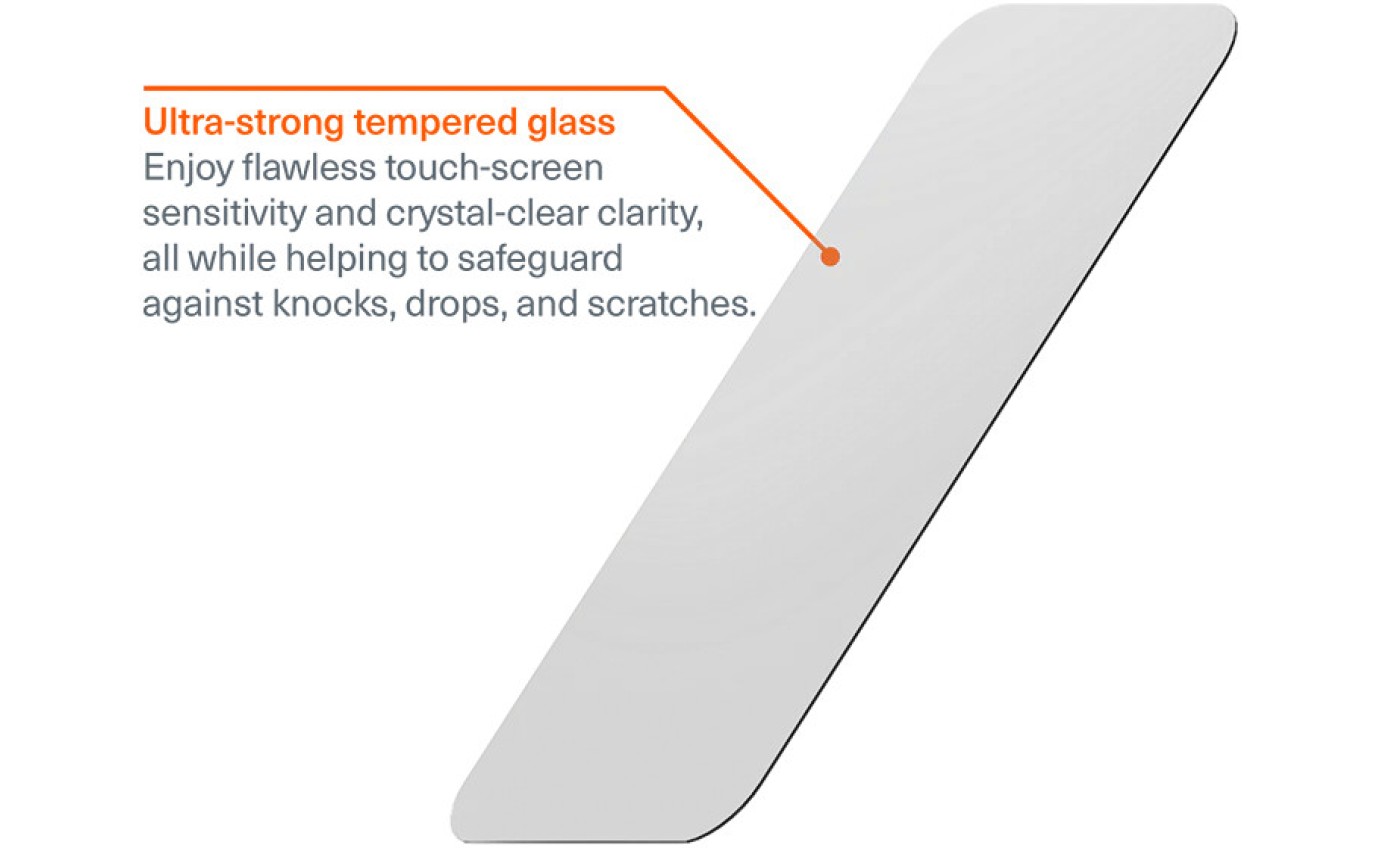 Ultra-strong tempered glass
Enjoy flawless touch-screen sensitivity and crystal-clear clarity, all while helping to safeguard against knocks, drops, and scratches.